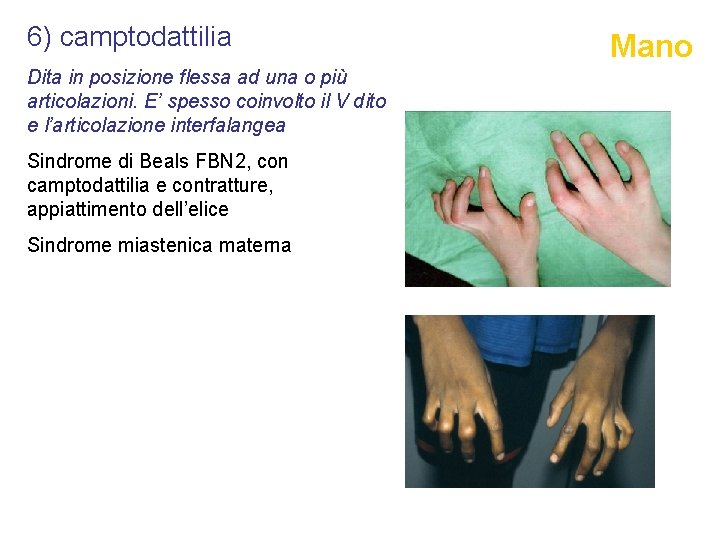 6) camptodattilia

Mano

Dita in posizione flessa ad una o più articolazioni. E' spesso coinvolto il V dito e l'articolazione interfalangea

Sindrome di Beals FBN2, con camptodattilia e contratture, appiattimento dell'elice

Sindrome miastenica materna